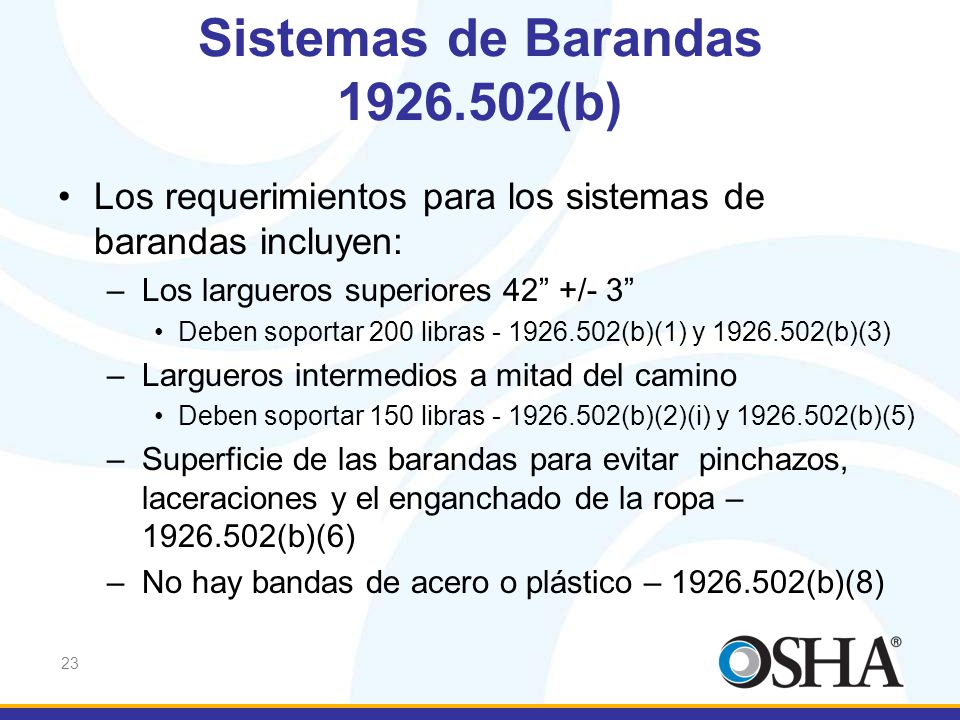 Sistemas de Barandas 1926.502(b)

• Los requerimientos para los sistemas de barandas incluyen:

– Los largueros superiores 42” +/- 3”

• Deben soportar 200 libras - 1926.502(b)(1) y 1926.502(b)(3)

– Largueros intermedios a mitad del camino

• Deben soportar 150 libras - 1926.502(b)(2)(i) y 1926.502(b)(5)

– Superficie de las barandas para evitar pinchazos, laceraciones y el enganchado de la ropa – 1926.502(b)(6)

– No hay bandas de acero o plástico – 1926.502(b)(8)

23

OSHA®